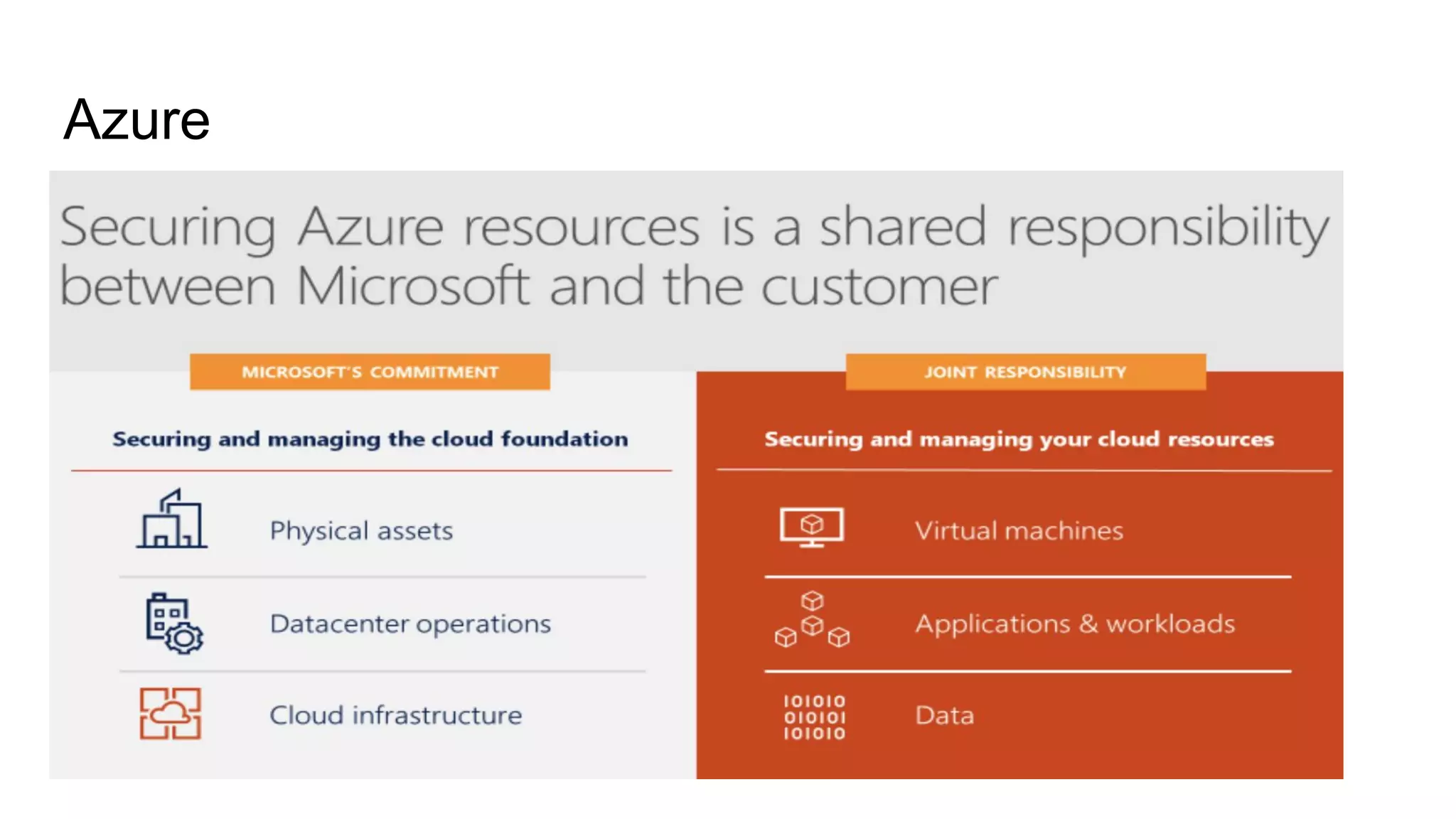 Azure

Securing Azure resources is a shared responsibility between Microsoft and the customer

MICROSOFT'S COMMITMENT

Securing and managing the cloud foundation

Physical assets

Datacenter operations

Cloud infrastructure

JOINT RESPONSIBILITY

Securing and managing your cloud resources

Virtual machines

Applications & workloads

101010
010101
101010

Data